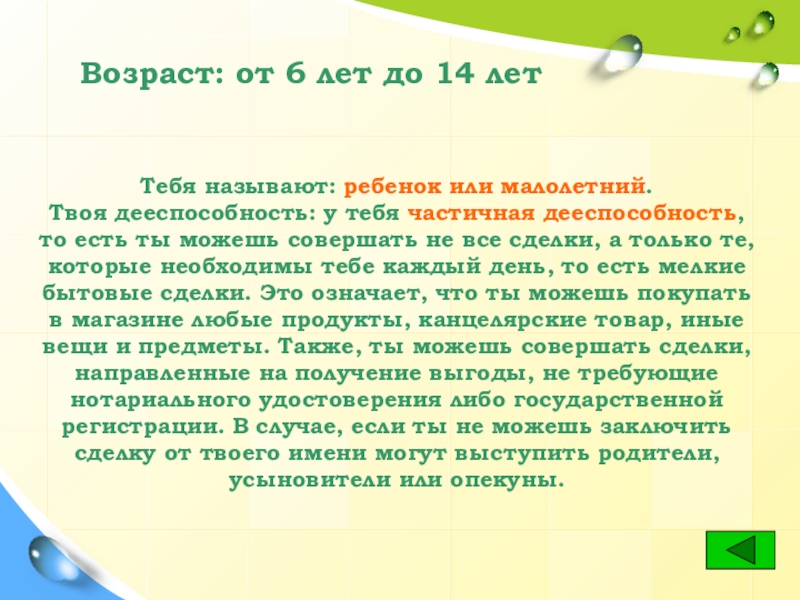 Возраст: от 6 лет до 14 лет

Тебя называют: ребенок или малолетний.
Твоя дееспособность: у тебя частичная дееспособность, то есть ты можешь совершать не все сделки, а только те, которые необходимы тебе каждый день, то есть мелкие бытовые сделки. Это означает, что ты можешь покупать в магазине любые продукты, канцелярские товар, иные вещи и предметы. Также, ты можешь совершать сделки, направленные на получение выгоды, не требующие нотариального удостоверения либо государственной регистрации. В случае, если ты не можешь заключить сделку от твоего имени могут выступить родители, усыновители или опекуны.